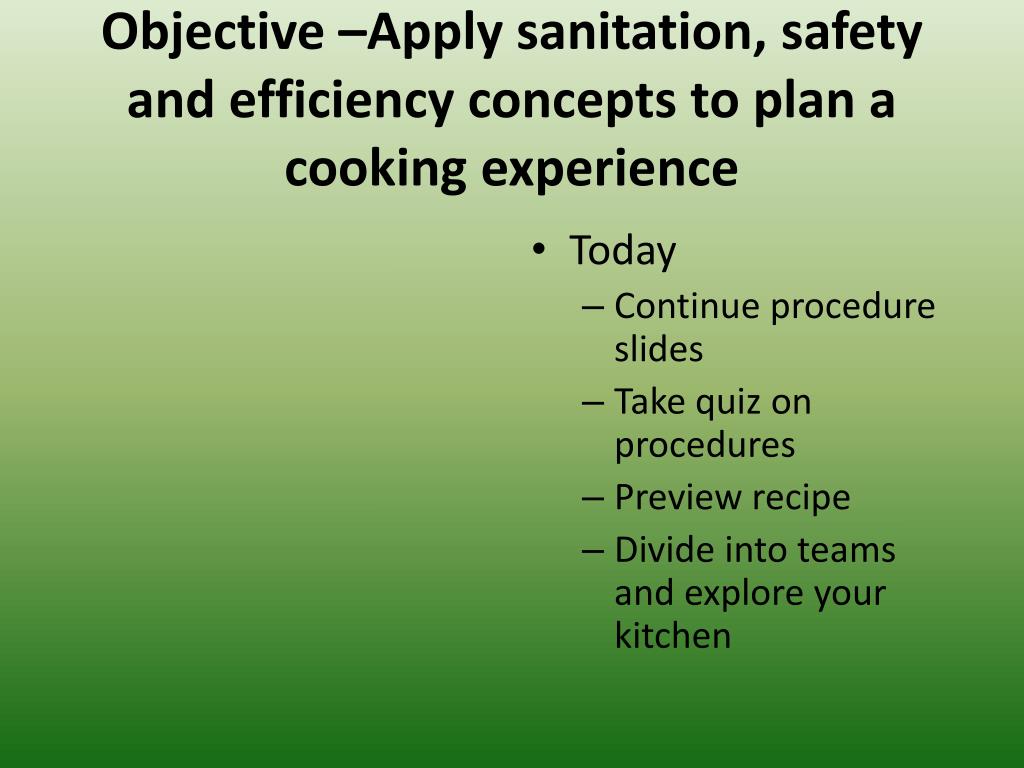 Objective –Apply sanitation, safety and efficiency concepts to plan a cooking experience

• Today
– Continue procedure slides
– Take quiz on procedures
– Preview recipe
– Divide into teams and explore your kitchen